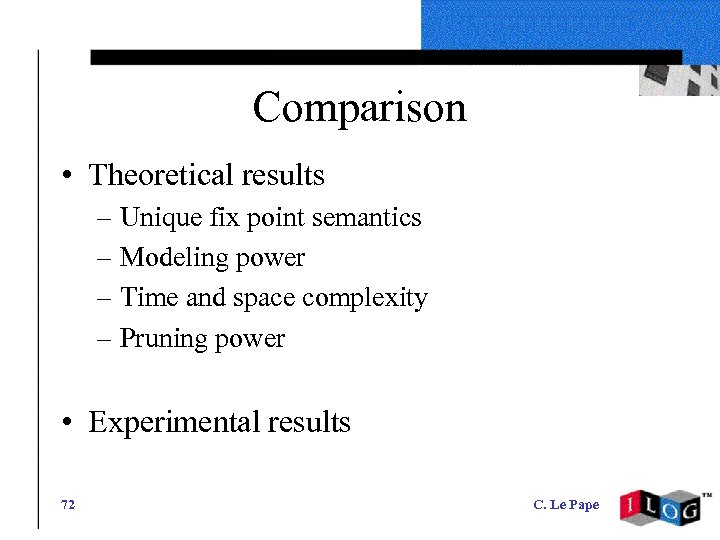 Comparison

• Theoretical results
– Unique fix point semantics
– Modeling power
– Time and space complexity
– Pruning power

• Experimental results

72

C. Le Pape

ILOG™